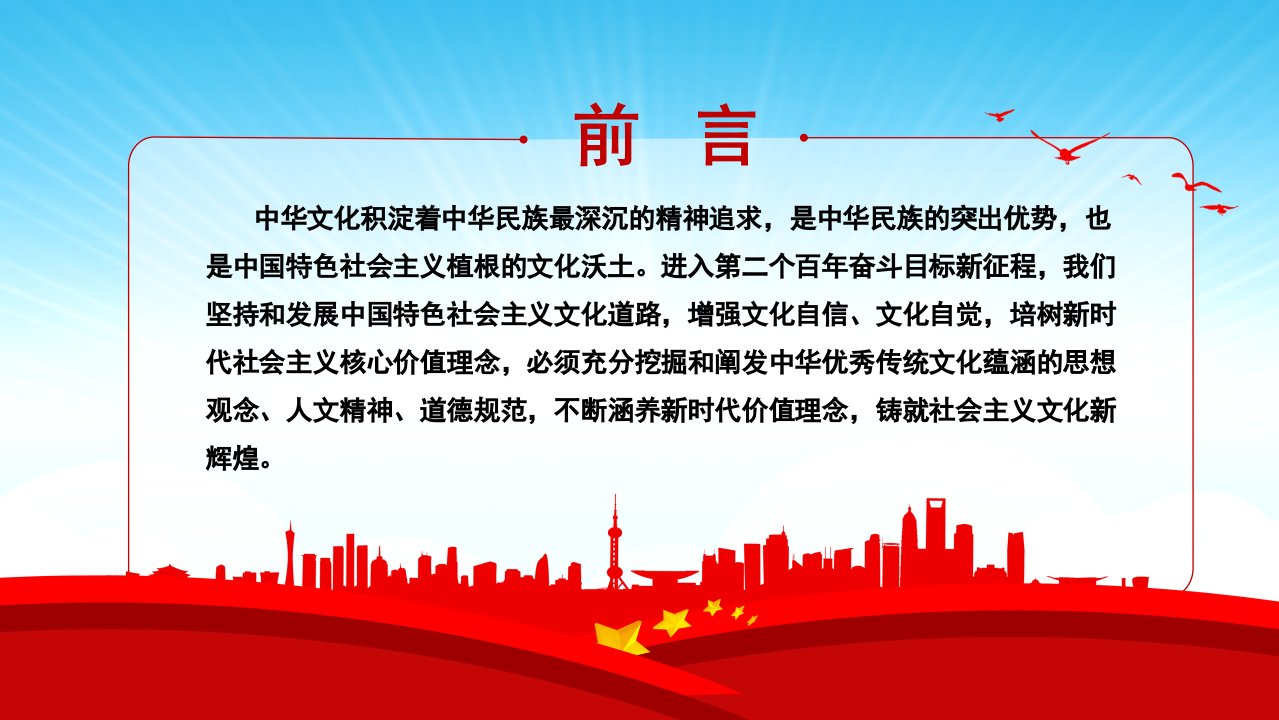 前　言

中华文化积淀着中华民族最深沉的精神追求，是中华民族的突出优势，也是中国特色社会主义植根的文化沃土。进入第二个百年奋斗目标新征程，我们坚持和发展中国特色社会主义文化道路，增强文化自信、文化自觉，培树新时代社会主义核心价值理念，必须充分挖掘和阐发中华优秀传统文化蕴涵的思想观念、人文精神、道德规范，不断涵养新时代价值理念，铸就社会主义文化新辉煌。